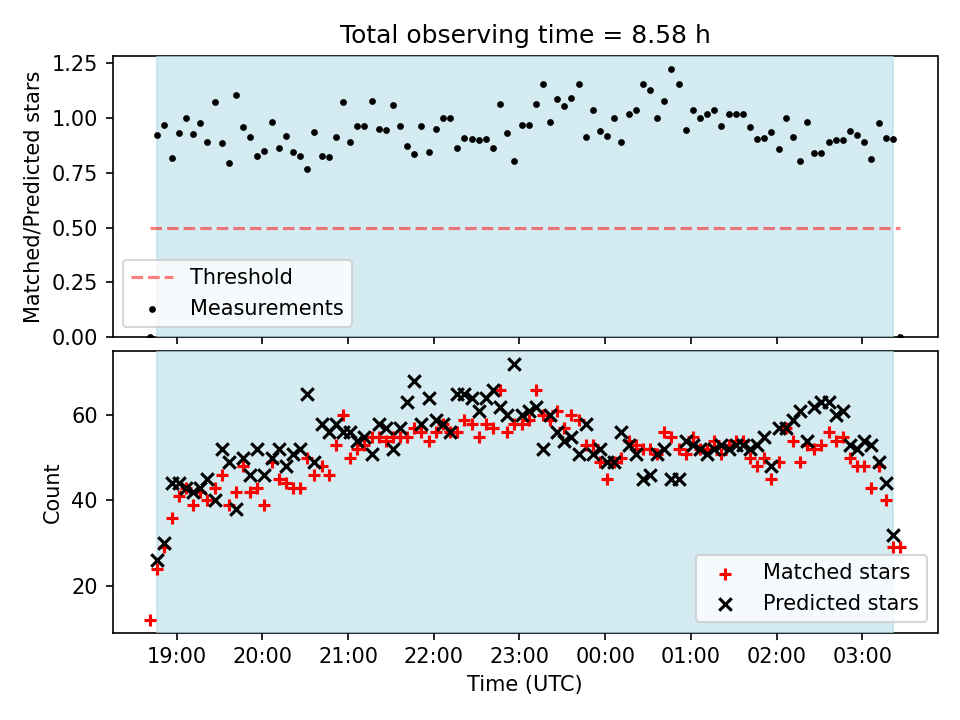 Total observing time = 8.58 h

Matched/Predicted stars

1.25
1.00
0.75
0.50
0.25
0.00

Threshold
Measurements

Count

60
40
20

Matched stars
Predicted stars

19:00 20:00 21:00 22:00 23:00 00:00 01:00 02:00 03:00

Time (UTC)